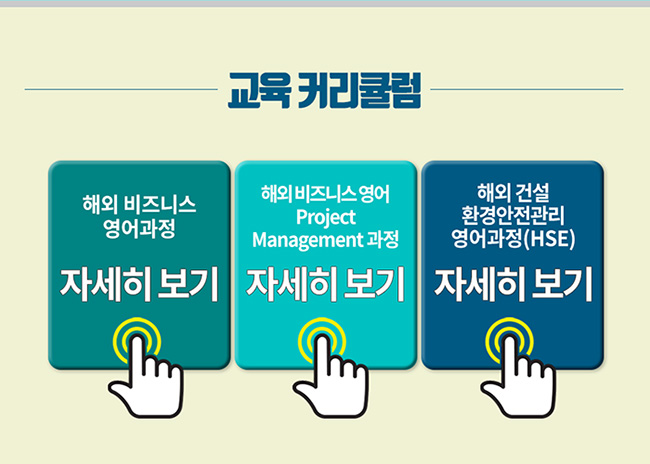 교육 커리큘럼

해외 비즈니스 영어과정

자세히 보기

해외 비즈니스 영어 Project Management 과정

자세히 보기

해외 건설 환경안전관리 영어과정(HSE)

자세히 보기